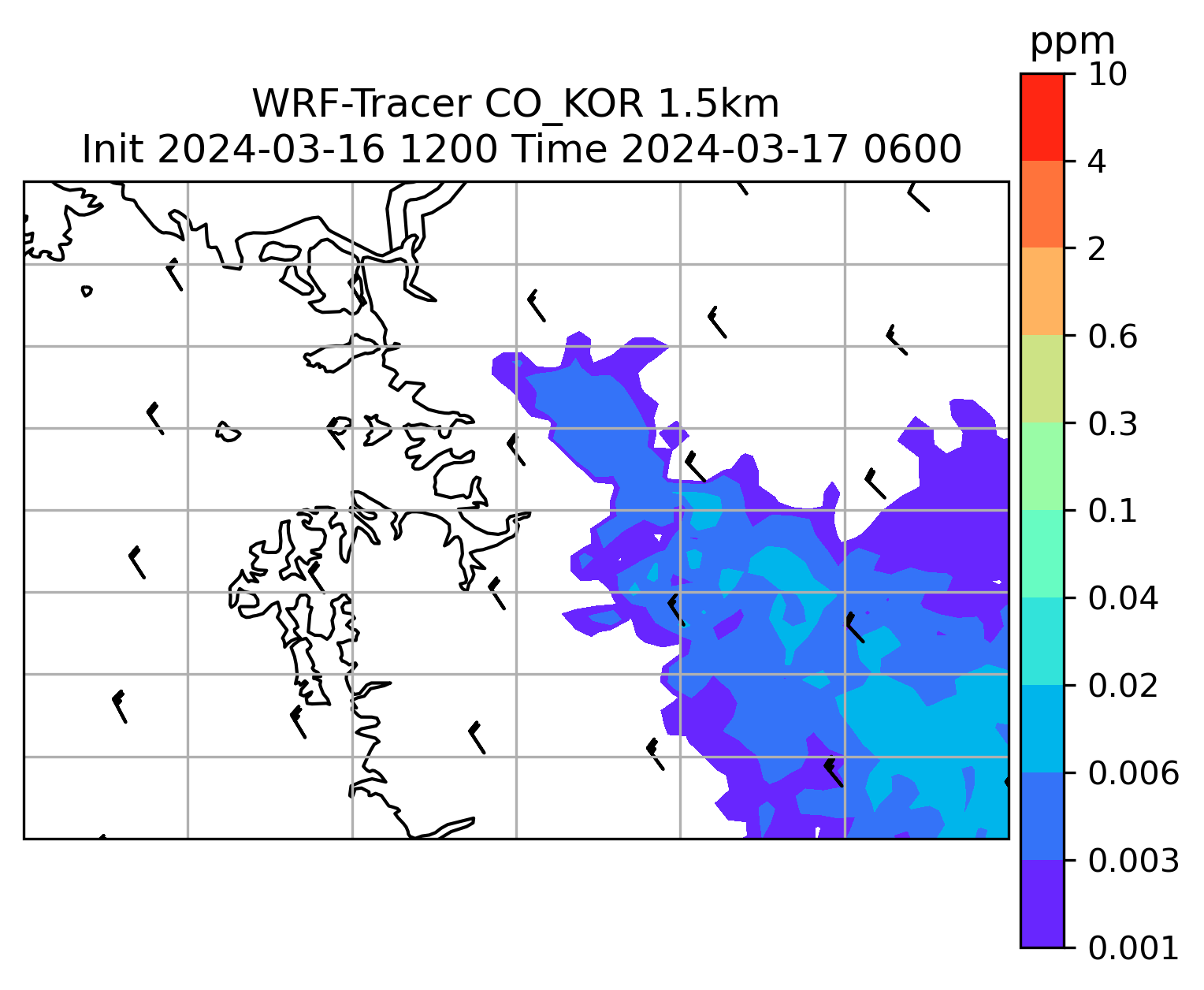 WRF-Tracer CO_KOR 1.5km
Init 2024-03-16 1200 Time 2024-03-17 0600

ppm
10
4
2
0.6
0.3
0.1
0.04
0.02
0.006
0.003
0.001